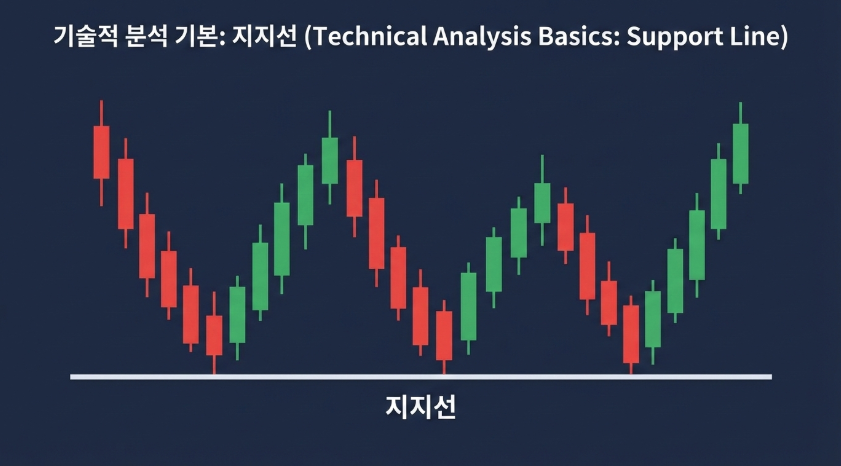 기술적 분석 기본: 지지선 (Technical Analysis Basics: Support Line)

지지선